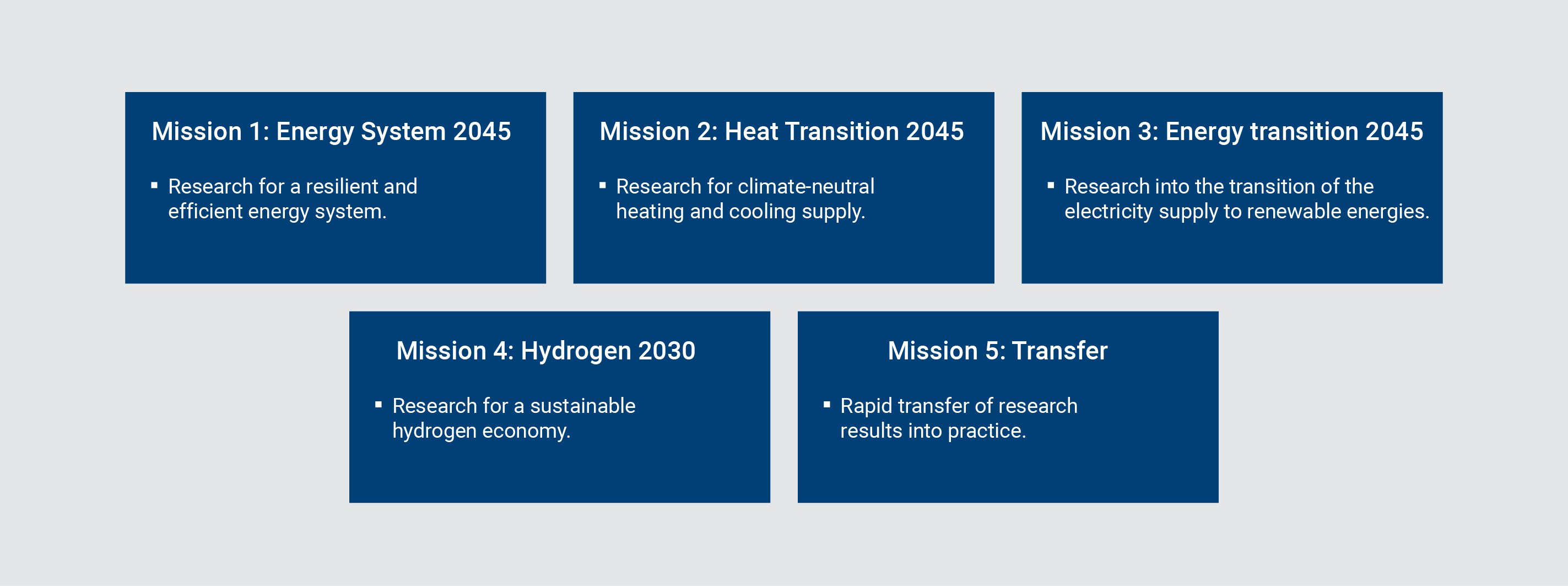 Mission 1: Energy System 2045

▪ Research for a resilient and efficient energy system.

Mission 2: Heat Transition 2045

▪ Research for climate-neutral heating and cooling supply.

Mission 3: Energy transition 2045

▪ Research into the transition of the electricity supply to renewable energies.

Mission 4: Hydrogen 2030

▪ Research for a sustainable hydrogen economy.

Mission 5: Transfer

▪ Rapid transfer of research results into practice.